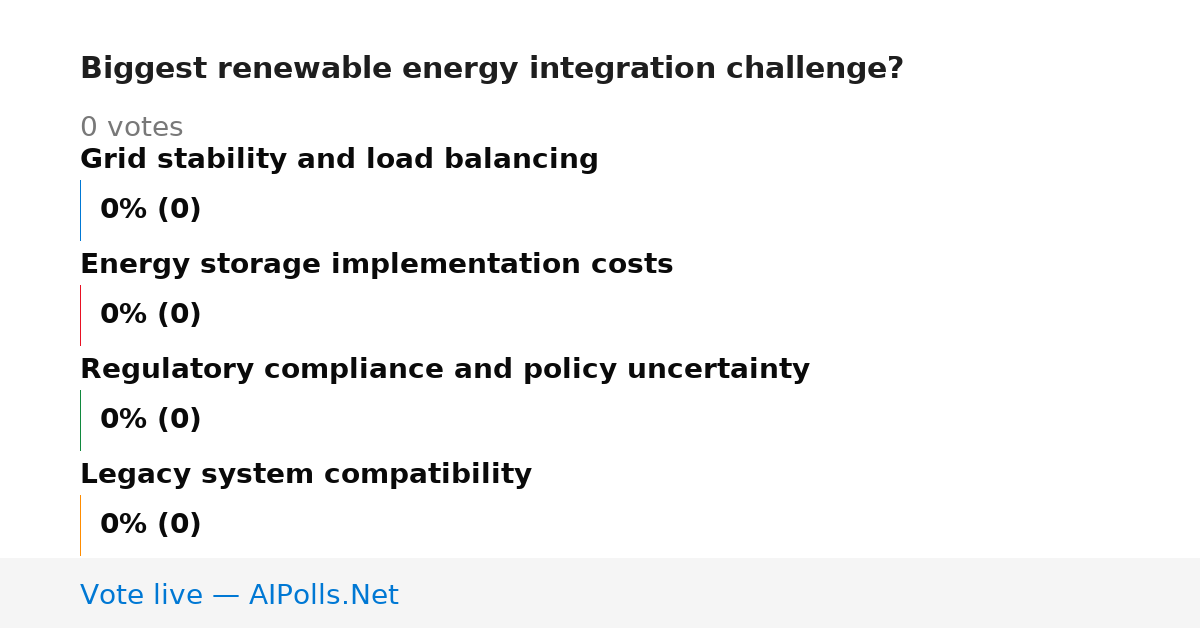 Biggest renewable energy integration challenge?

0 votes

Grid stability and load balancing

0% (0)

Energy storage implementation costs

0% (0)

Regulatory compliance and policy uncertainty

0% (0)

Legacy system compatibility

0% (0)

Vote live — AIPolls.Net